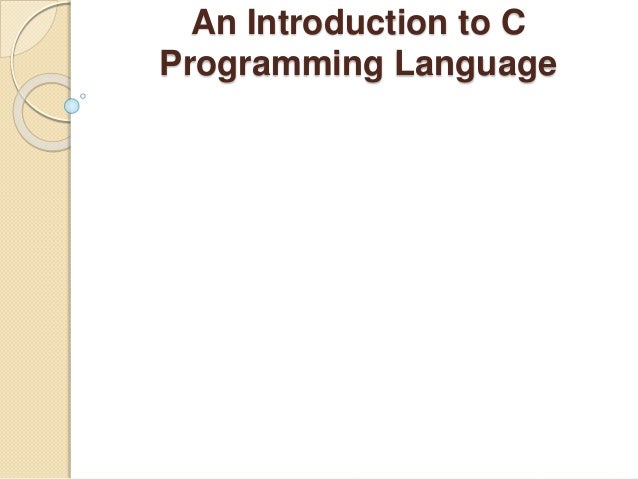 An Introduction to C Programming Language